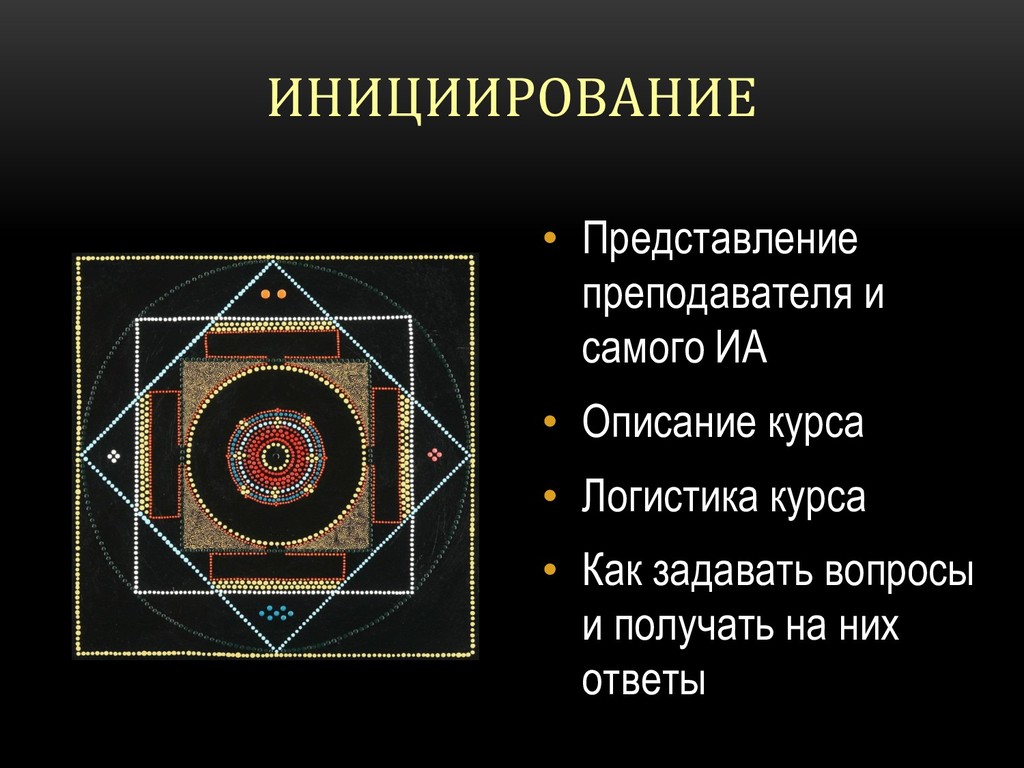 ИНИЦИИРОВАНИЕ

• Представление преподавателя и самого ИА
• Описание курса
• Логистика курса
• Как задавать вопросы и получать на них ответы